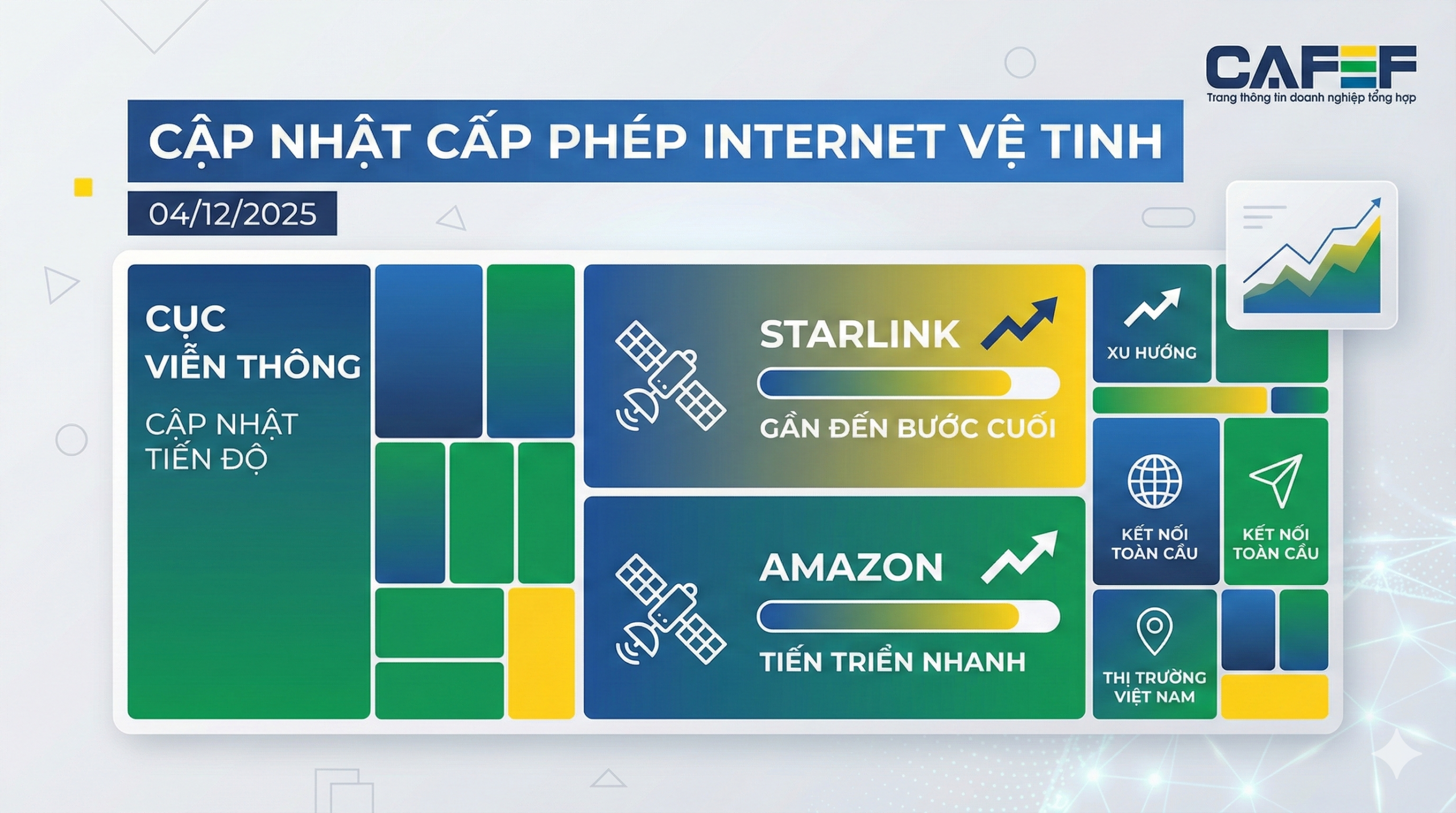 CAFEF
Trang thông tin doanh nghiệp tổng hợp

CẬP NHẬT CẤP PHÉP INTERNET VỆ TINH

04/12/2025

CỤC VIỄN THÔNG

CẬP NHẬT TIẾN ĐỘ

STARLINK

GẦN ĐẾN BƯỚC CUỐI

AMAZON

TIẾN TRIỂN NHANH

XU HƯỚNG

KẾT NỐI TOÀN CẦU

KẾT NỐI TOÀN CẦU

THỊ TRƯỜNG VIỆT NAM